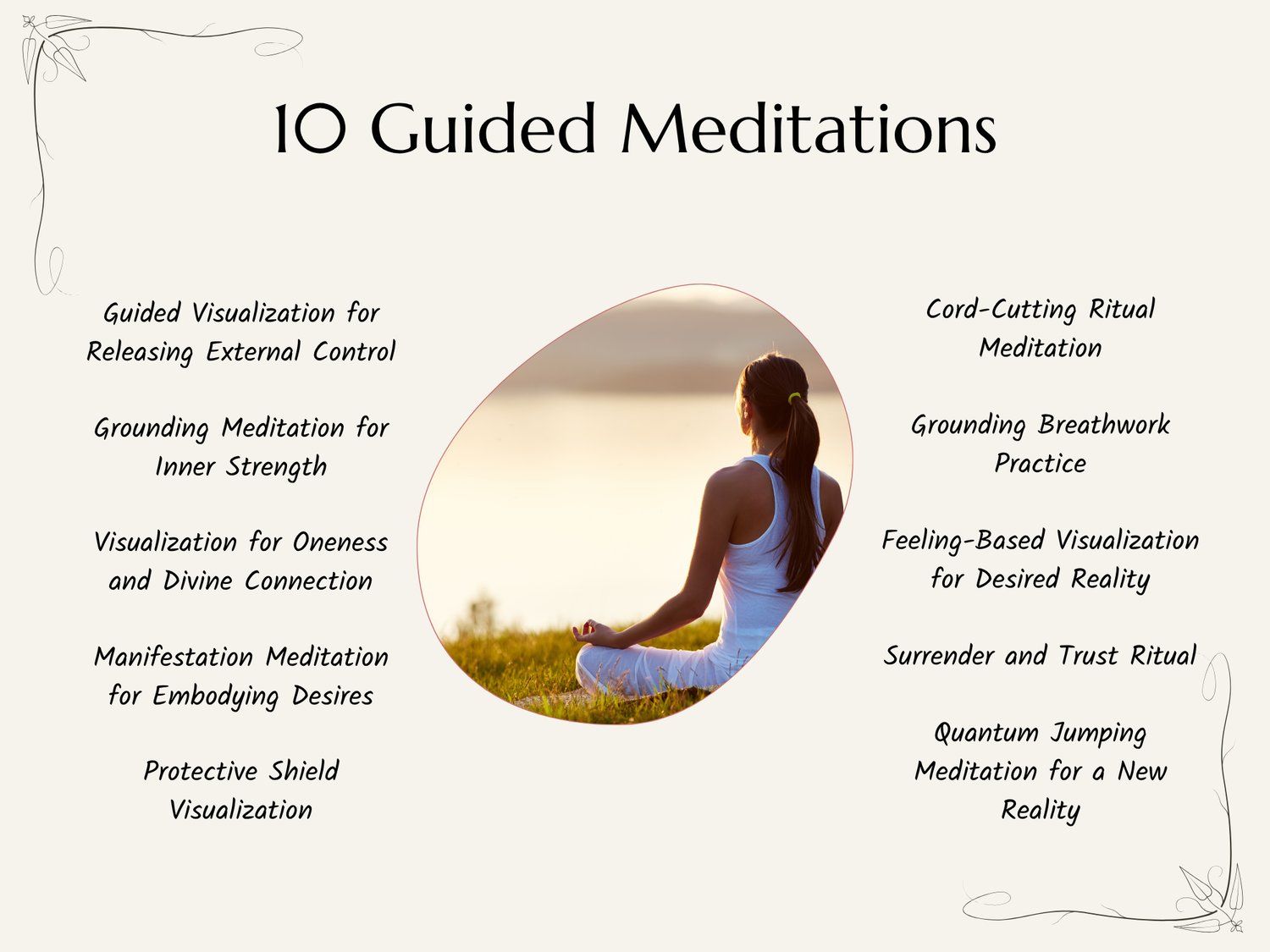 10 Guided Meditations

Guided Visualization for Releasing External Control

Grounding Meditation for Inner Strength

Visualization for Oneness and Divine Connection

Manifestation Meditation for Embodying Desires

Protective Shield Visualization

Cord-Cutting Ritual Meditation

Grounding Breathwork Practice

Feeling-Based Visualization for Desired Reality

Surrender and Trust Ritual

Quantum Jumping Meditation for a New Reality